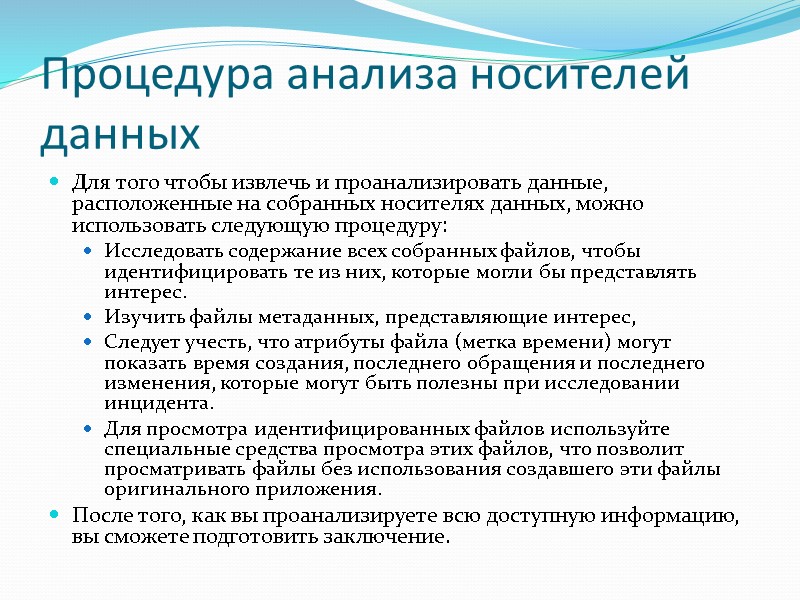 Процедура анализа носителей данных

Для того чтобы извлечь и проанализировать данные, расположенные на собранных носителях данных, можно использовать следующую процедуру:

Исследовать содержание всех собранных файлов, чтобы идентифицировать те из них, которые могли бы представлять интерес.

Изучить файлы метаданных, представляющие интерес,

Следует учесть, что атрибуты файла (метка времени) могут показать время создания, последнего обращения и последнего изменения, которые могут быть полезны при исследовании инцидента.

Для просмотра идентифицированных файлов используйте специальные средства просмотра этих файлов, что позволит просматривать файлы без использования создавшего эти файлы оригинального приложения.

После того, как вы проанализируете всю доступную информацию, вы сможете подготовить заключение.